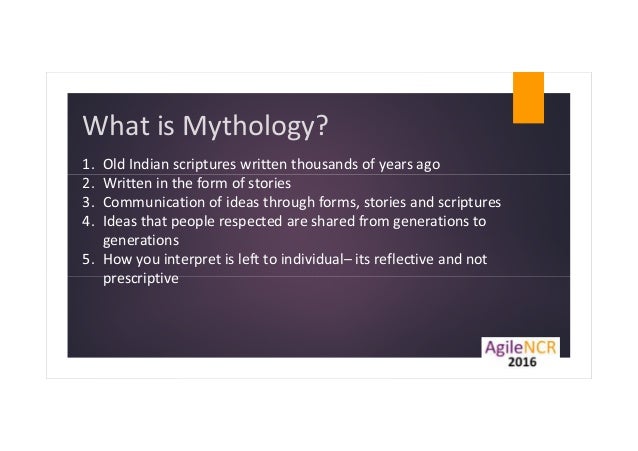 What is Mythology?

1. Old Indian scriptures written thousands of years ago
2. Written in the form of stories
3. Communication of ideas through forms, stories and scriptures
4. Ideas that people respected are shared from generations to generations
5. How you interpret is left to individual– its reflective and not prescriptive

AgileNCR
2016